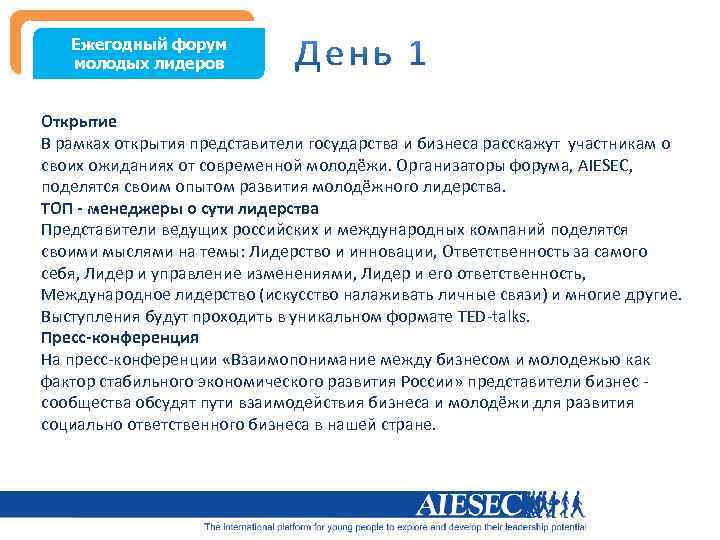 Ежегодный форум молодых лидеров

День 1

Открытие
В рамках открытия представители государства и бизнеса расскажут участникам о своих ожиданиях от современной молодёжи. Организаторы форума, AIESEC, поделятся своим опытом развития молодёжного лидерства.
ТОП - менеджеры о сути лидерства
Представители ведущих российских и международных компаний поделятся своими мыслями на темы: Лидерство и инновации, Ответственность за самого себя, Лидер и управление изменениями, Лидер и его ответственность, Международное лидерство (искусство налаживать личные связи) и многие другие. Выступления будут проходить в уникальном формате TED-talks.
Пресс-конференция
На пресс-конференции «Взаимопонимание между бизнесом и молодежью как фактор стабильного экономического развития России» представители бизнес - сообщества обсудят пути взаимодействия бизнеса и молодёжи для развития социально ответственного бизнеса в нашей стране.

AIESEC
The international platform for young people to explore and develop their leadership potential